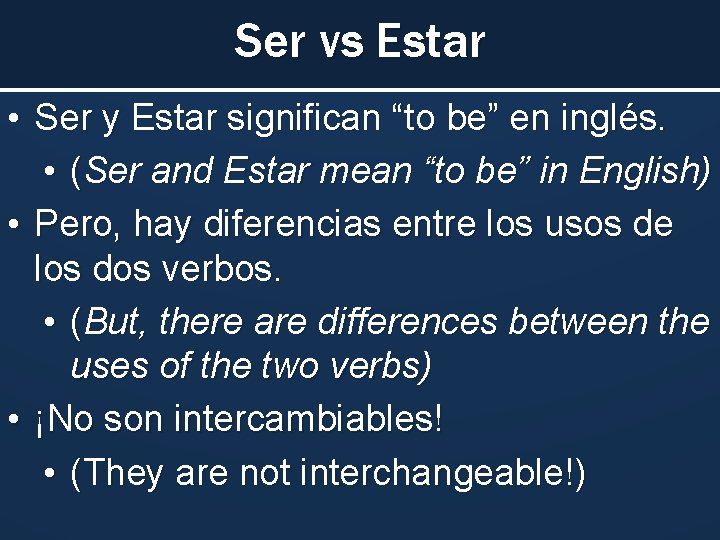 Ser vs Estar

• Ser y Estar significan “to be” en inglés.
 • (Ser and Estar mean “to be” in English)
• Pero, hay diferencias entre los usos de los dos verbos.
 • (But, there are differences between the uses of the two verbs)
• ¡No son intercambiables!
 • (They are not interchangeable!)